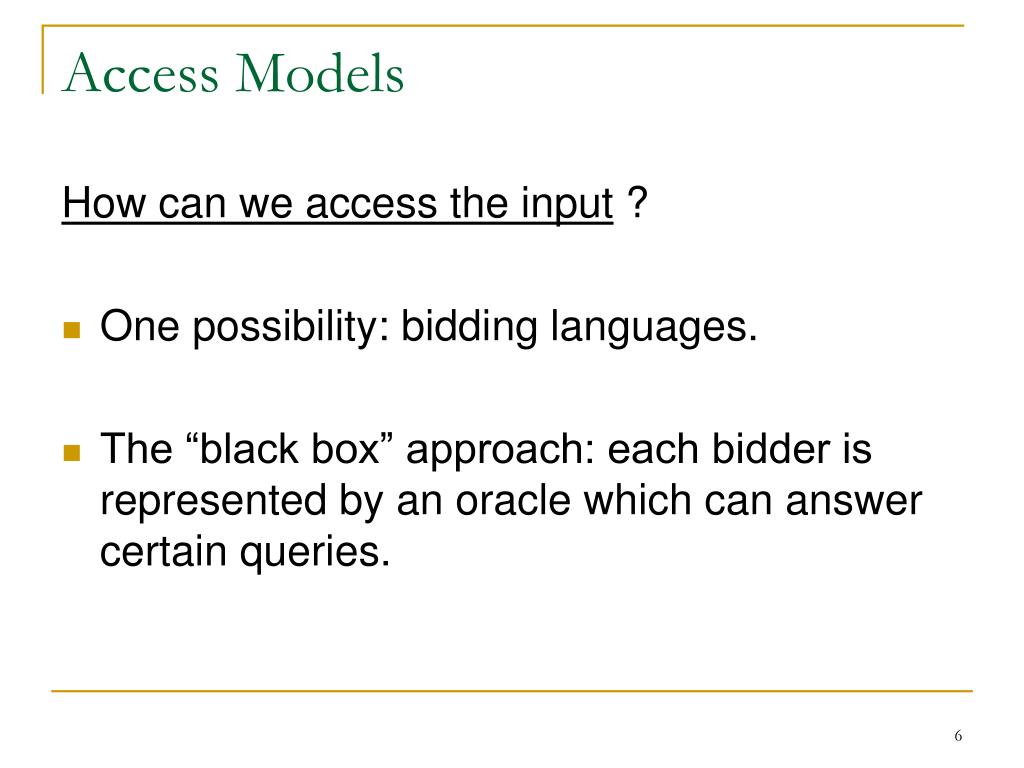 Access Models

How can we access the input ?

One possibility: bidding languages.

The “black box” approach: each bidder is represented by an oracle which can answer certain queries.

6